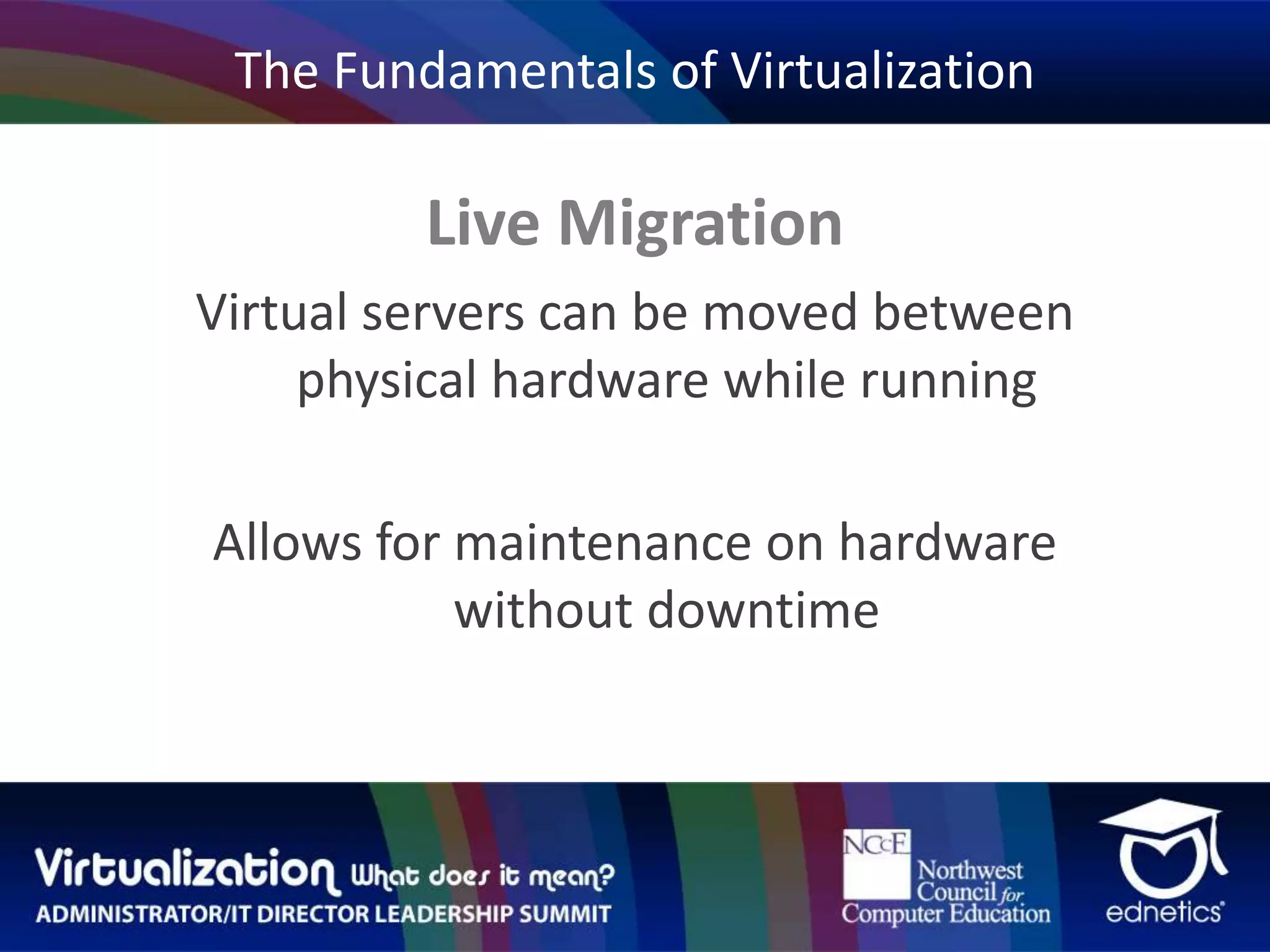 The Fundamentals of Virtualization

Live Migration

Virtual servers can be moved between physical hardware while running

Allows for maintenance on hardware without downtime

Virtualization What does it mean?
ADMINISTRATOR/IT DIRECTOR LEADERSHIP SUMMIT

NCCE Northwest Council for Computer Education

ednetics